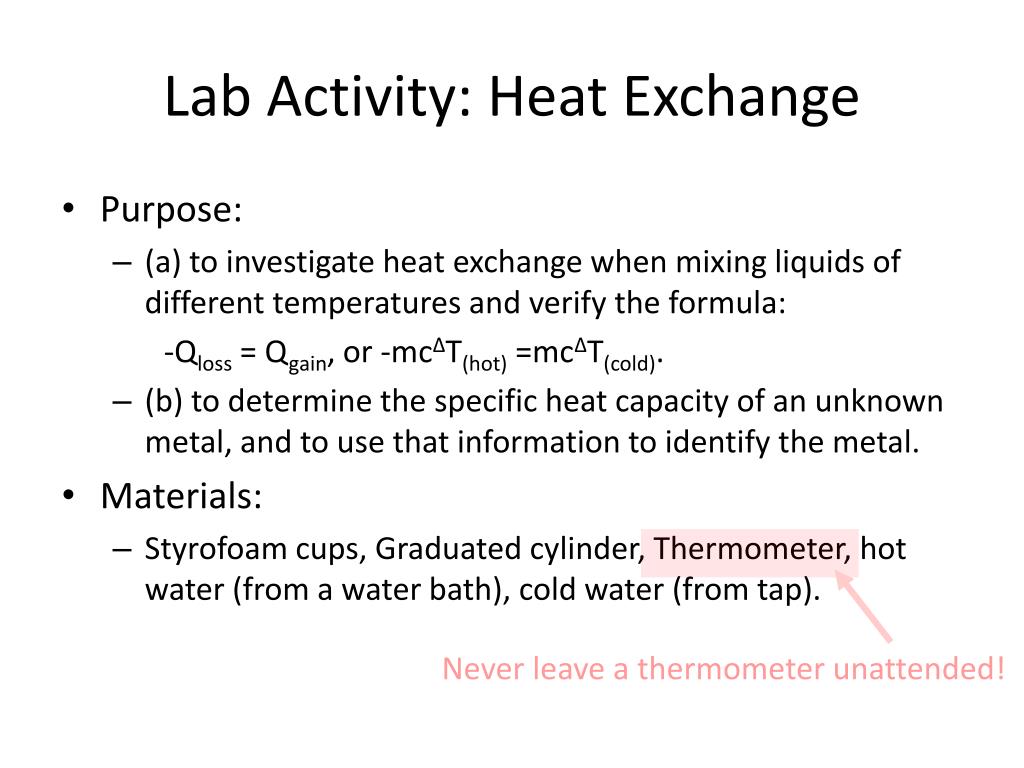 Lab Activity: Heat Exchange

• Purpose:

– (a) to investigate heat exchange when mixing liquids of different temperatures and verify the formula:

$-Q_{loss} = Q_{gain}$, or $-mc^{\Delta}T_{(hot)} = mc^{\Delta}T_{(cold)}$.

– (b) to determine the specific heat capacity of an unknown metal, and to use that information to identify the metal.

• Materials:

– Styrofoam cups, Graduated cylinder, Thermometer, hot water (from a water bath), cold water (from tap).

Never leave a thermometer unattended!